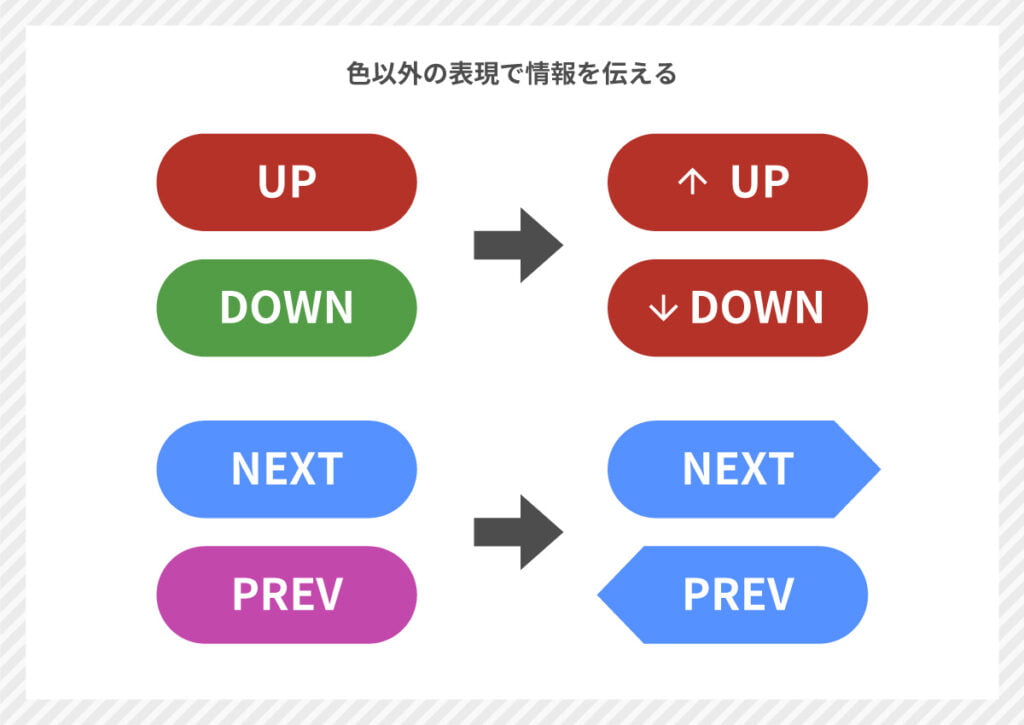 色以外の表現で情報を伝える

UP

DOWN

↑ UP

↓ DOWN

NEXT

PREV

NEXT

PREV